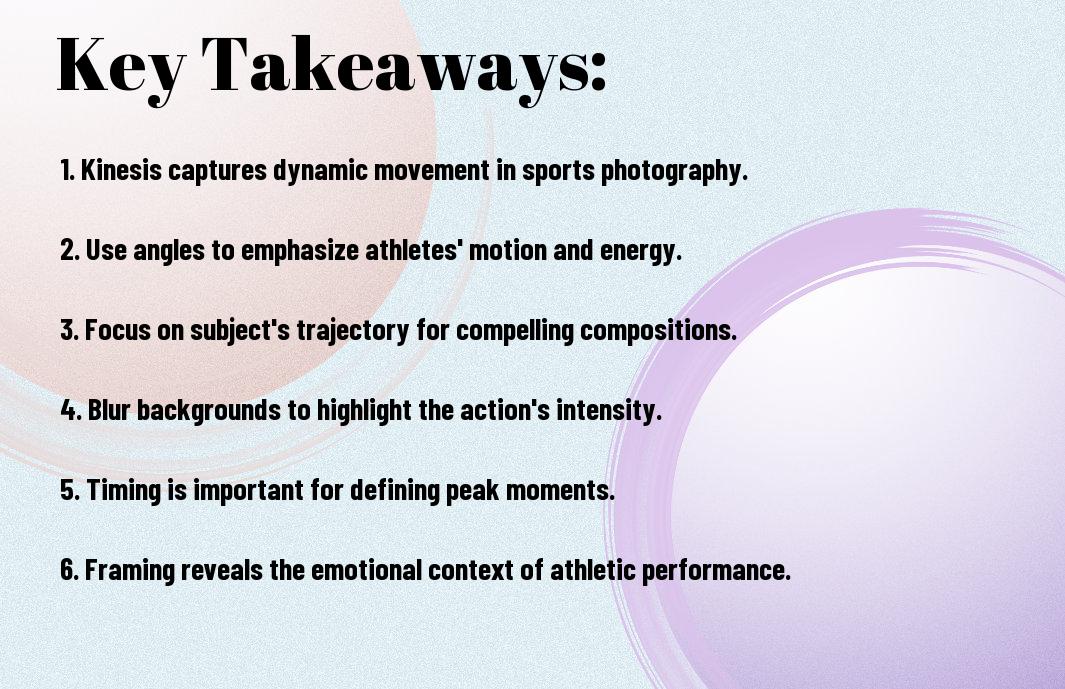 Key Takeaways:

1. Kinesis captures dynamic movement in sports photography.

2. Use angles to emphasize athletes' motion and energy.

3. Focus on subject's trajectory for compelling compositions.

4. Blur backgrounds to highlight the action's intensity.

5. Timing is important for defining peak moments.

6. Framing reveals the emotional context of athletic performance.